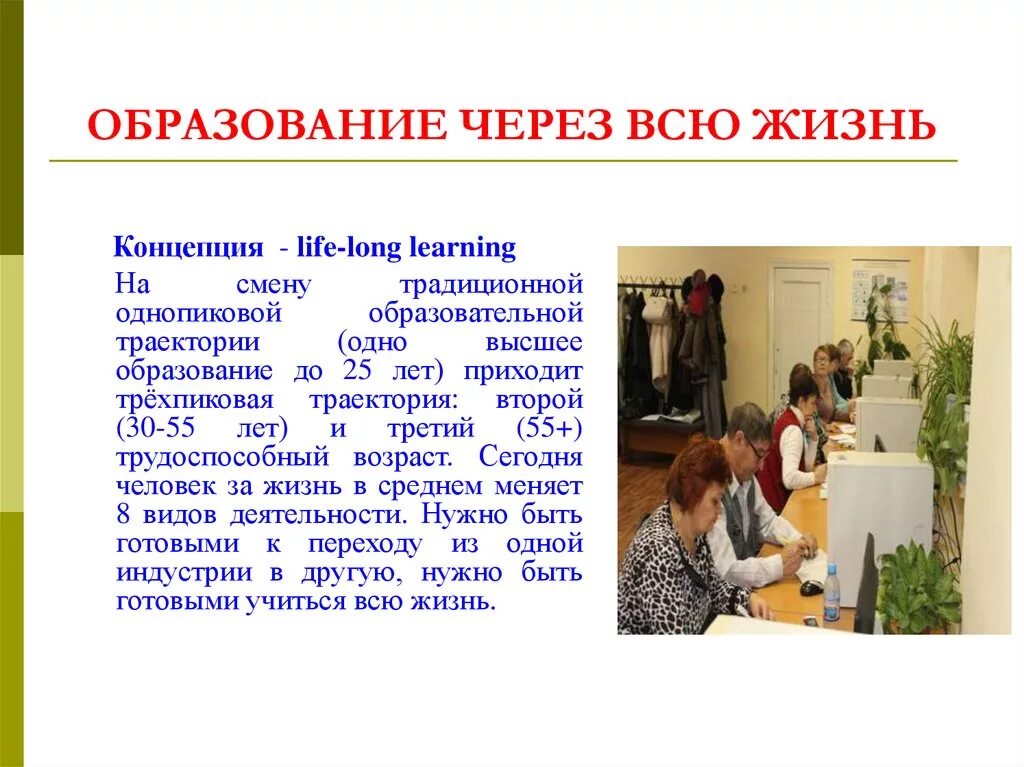 ОБРАЗОВАНИЕ ЧЕРЕЗ ВСЮ ЖИЗНЬ

Концепция - life-long learning

На смену традиционной однопиковой образовательной траектории (одно высшее образование до 25 лет) приходит трёхпиковая траектория: второй (30-55 лет) и третий (55+) трудоспособный возраст. Сегодня человек за жизнь в среднем меняет 8 видов деятельности. Нужно быть готовыми к переходу из одной индустрии в другую, нужно быть готовыми учиться всю жизнь.